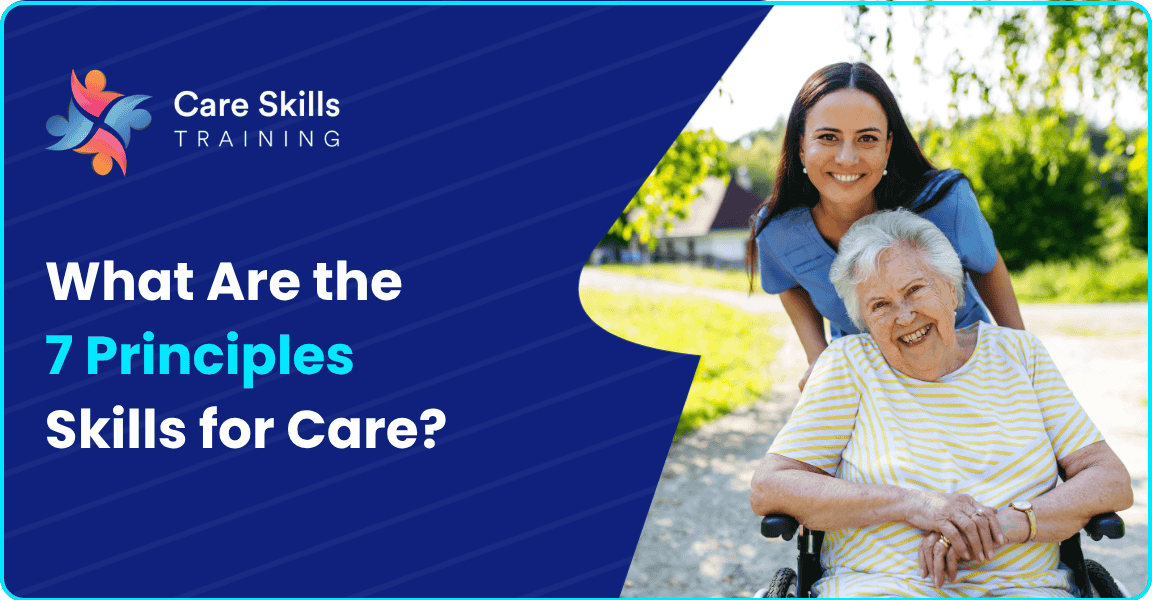 Care Skills
TRAINING

What Are the
7 Principles
Skills for Care?